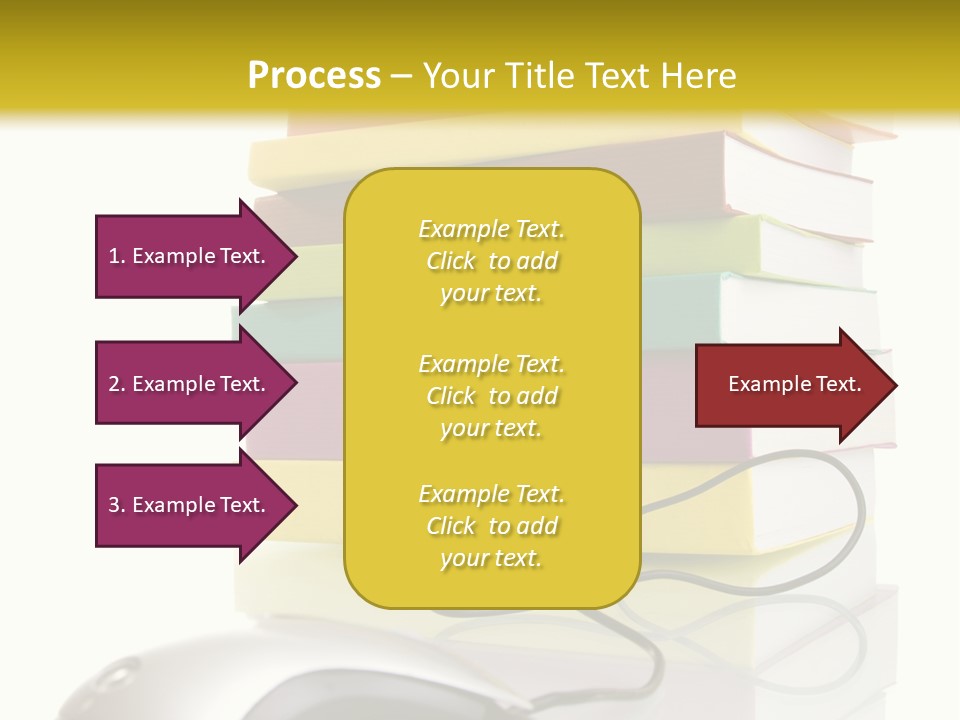 Process – Your Title Text Here

1. Example Text.

2. Example Text.

3. Example Text.

Example Text. Click to add your text.

Example Text. Click to add your text.

Example Text. Click to add your text.

Example Text.